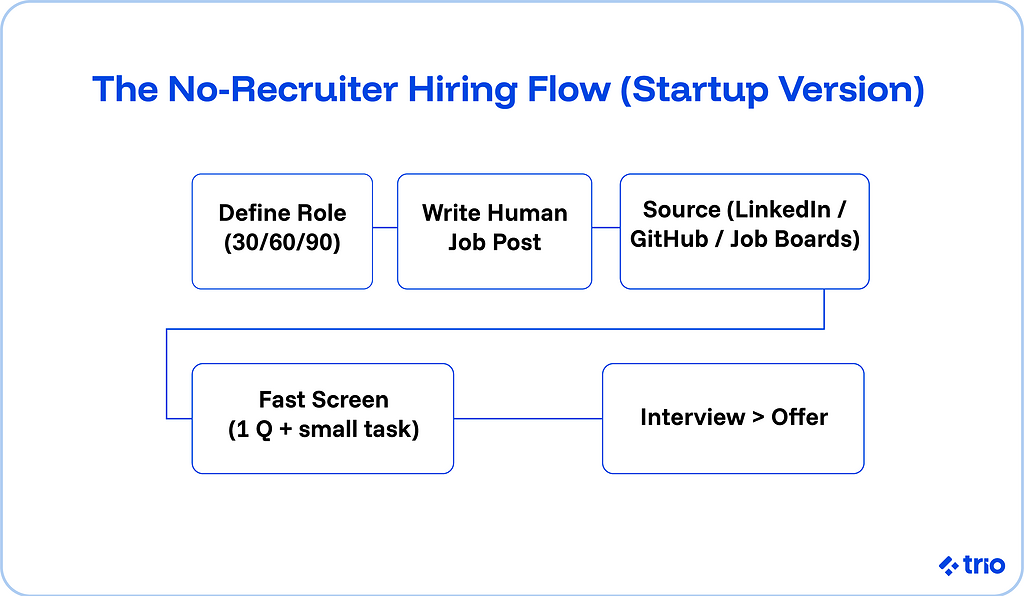 The No-Recruiter Hiring Flow (Startup Version)

Define Role (30/60/90)

Write Human Job Post

Source (LinkedIn / GitHub / Job Boards)

Fast Screen (1 Q + small task)

Interview > Offer

trio